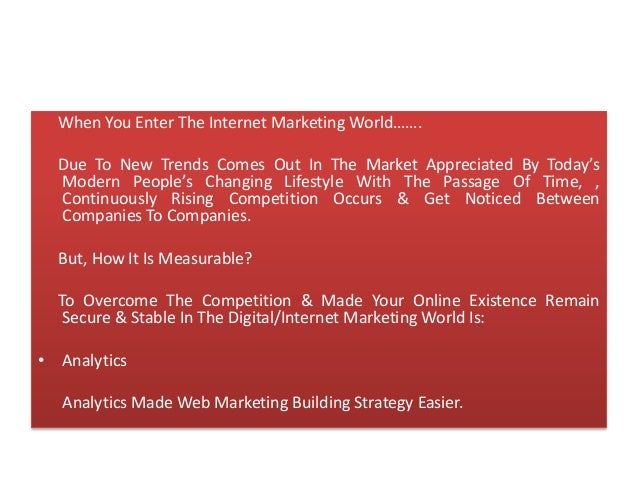 When You Enter The Internet Marketing World…….

Due To New Trends Comes Out In The Market Appreciated By Today's Modern People's Changing Lifestyle With The Passage Of Time, , Continuously Rising Competition Occurs & Get Noticed Between Companies To Companies.

But, How It Is Measurable?

To Overcome The Competition & Made Your Online Existence Remain Secure & Stable In The Digital/Internet Marketing World Is:

• Analytics

Analytics Made Web Marketing Building Strategy Easier.